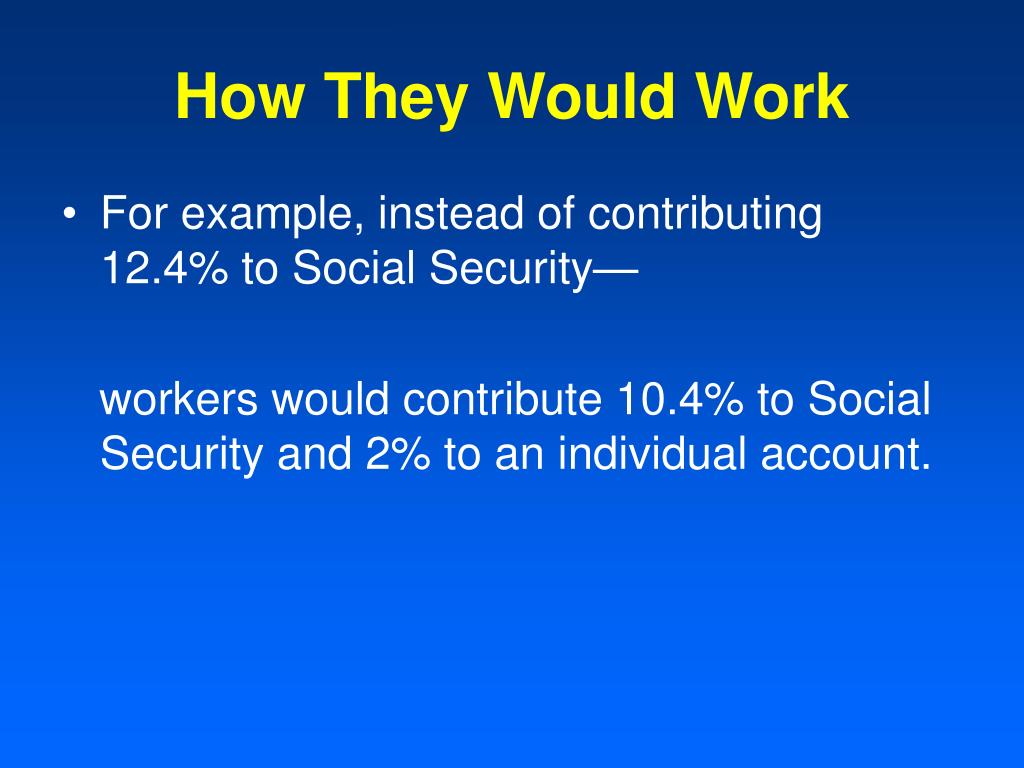 How They Would Work

• For example, instead of contributing 12.4% to Social Security—

workers would contribute 10.4% to Social Security and 2% to an individual account.